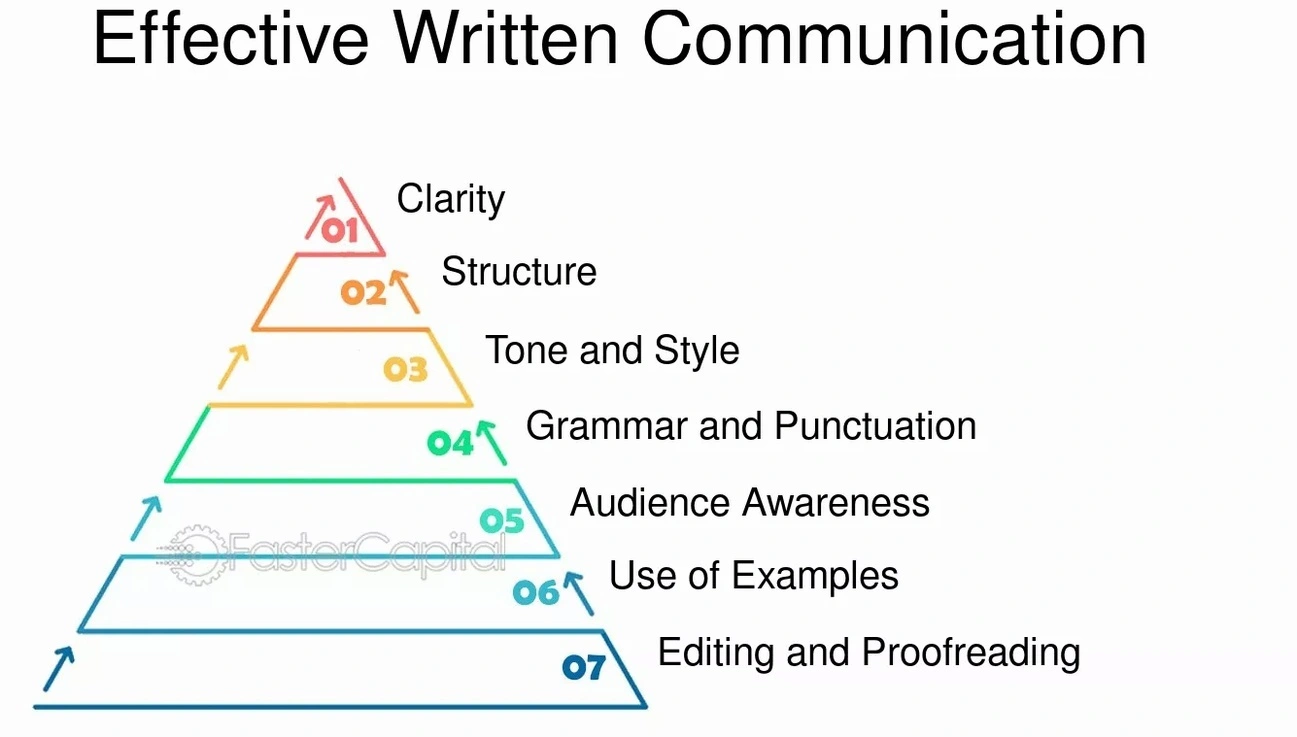 Effective Written Communication

01 Clarity

02 Structure

03 Tone and Style

04 Grammar and Punctuation

05 Audience Awareness

06 Use of Examples

07 Editing and Proofreading

FasterCapital